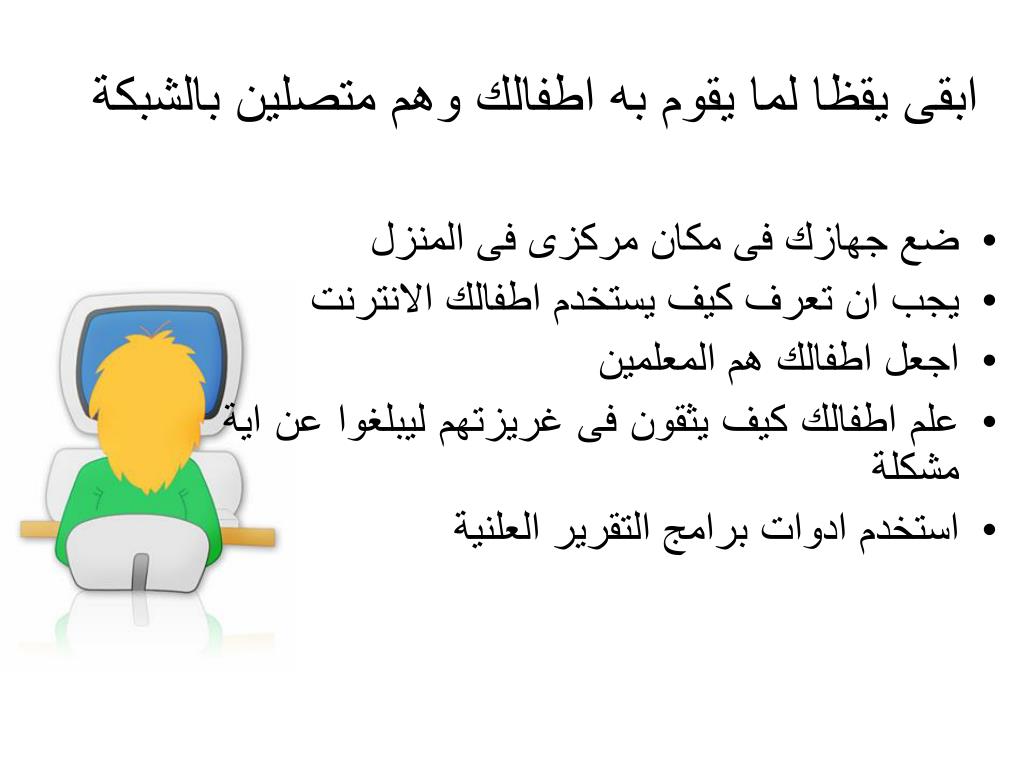 ابقى يقظا لما يقوم به اطفالك وهم متصلين بالشبكة

• ضع جهازك فى مكان مركزى فى المنزل
• يجب ان تعرف كيف يستخدم اطفالك الانترنت
• اجعل اطفالك هم المعلمين
• علم اطفالك كيف يثقون فى غريزتهم ليبلغوا عن اية مشكلة
• استخدم ادوات برامج التقرير العلنية